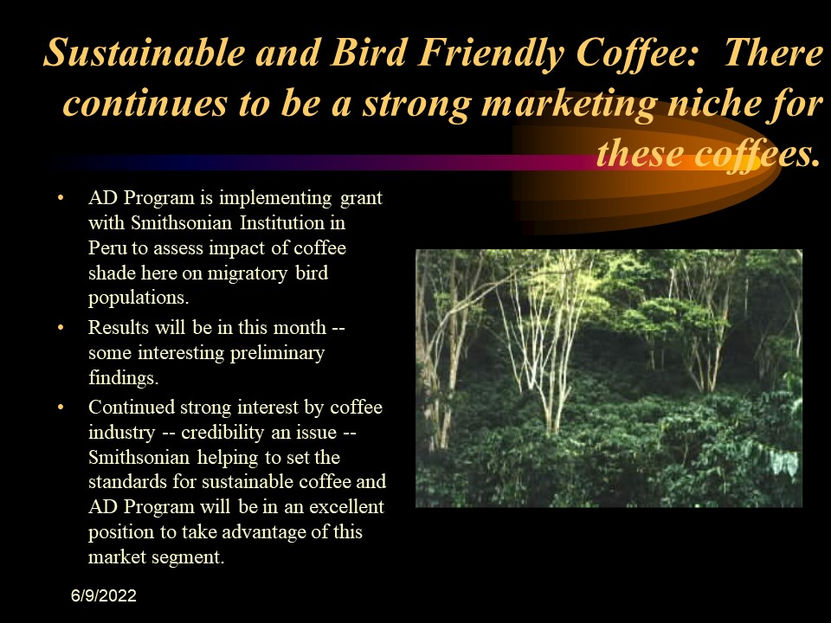 Sustainable and Bird Friendly Coffee: There continues to be a strong marketing niche for these coffees.

• AD Program is implementing grant with Smithsonian Institution in Peru to assess impact of coffee shade here on migratory bird populations.
• Results will be in this month -- some interesting preliminary findings.
• Continued strong interest by coffee industry -- credibility an issue -- Smithsonian helping to set the standards for sustainable coffee and AD Program will be in an excellent position to take advantage of this market segment.

6/9/2022